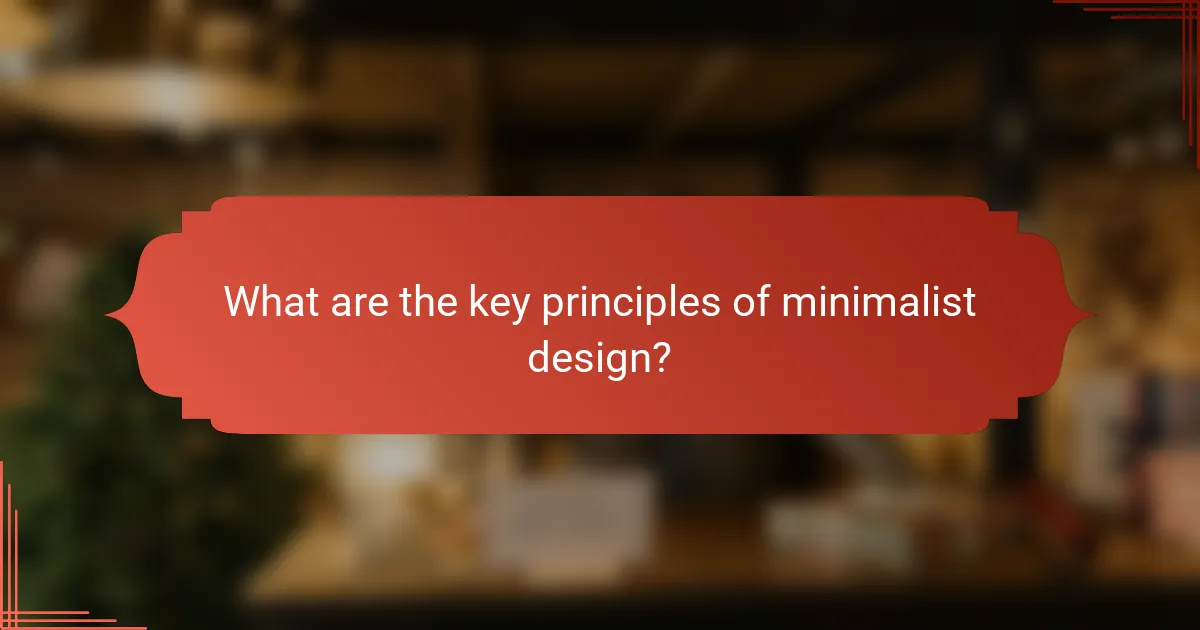 What are the key principles of minimalist design?